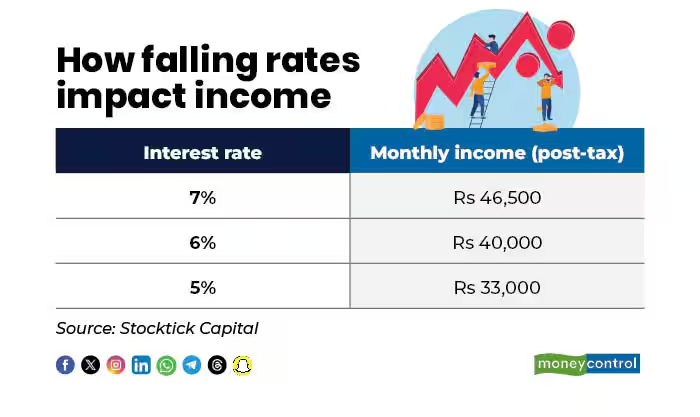 How falling rates impact income

| Interest rate | Monthly income (post-tax) |
|---|---|
| 7% | Rs 46,500 |
| 6% | Rs 40,000 |
| 5% | Rs 33,000 |

Source: Stocktick Capital

moneycontrol